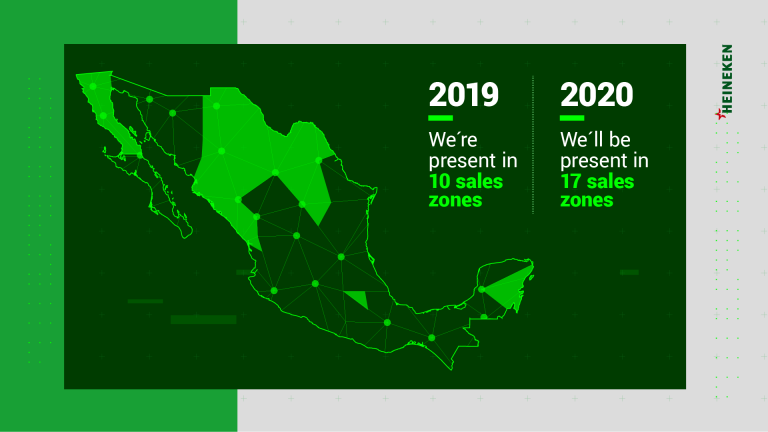 2019

We´re present in **10 sales zones**

2020

We´ll be present in **17 sales zones**

HEINEKEN